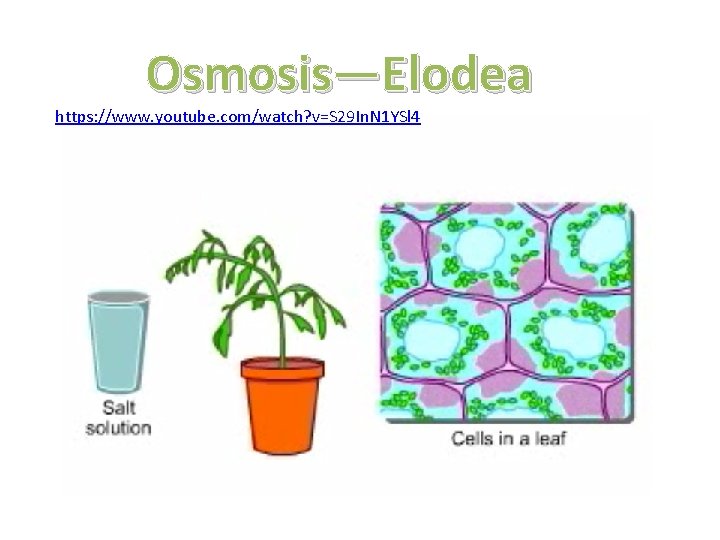 Osmosis—Elodea

https://www.youtube.com/watch?v=S29InN1YSl4

Salt solution

Cells in a leaf